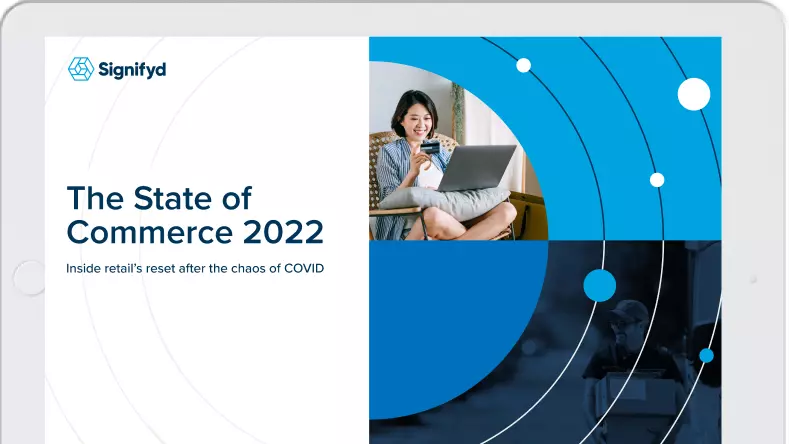 Signifyd

The State of Commerce 2022

Inside retail's reset after the chaos of COVID